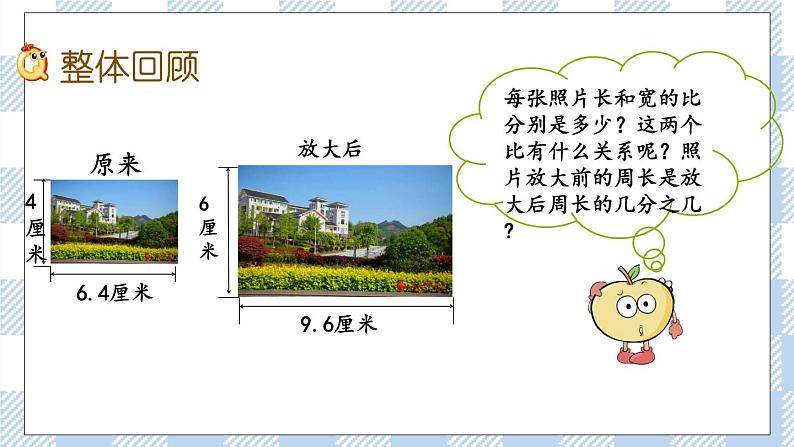 整体回顾

原来

4厘米

6.4厘米

放大后

6厘米

9.6厘米

每张照片长和宽的比分别是多少？这两个比有什么关系呢？照片放大前的周长是放大后周长的几分之几？